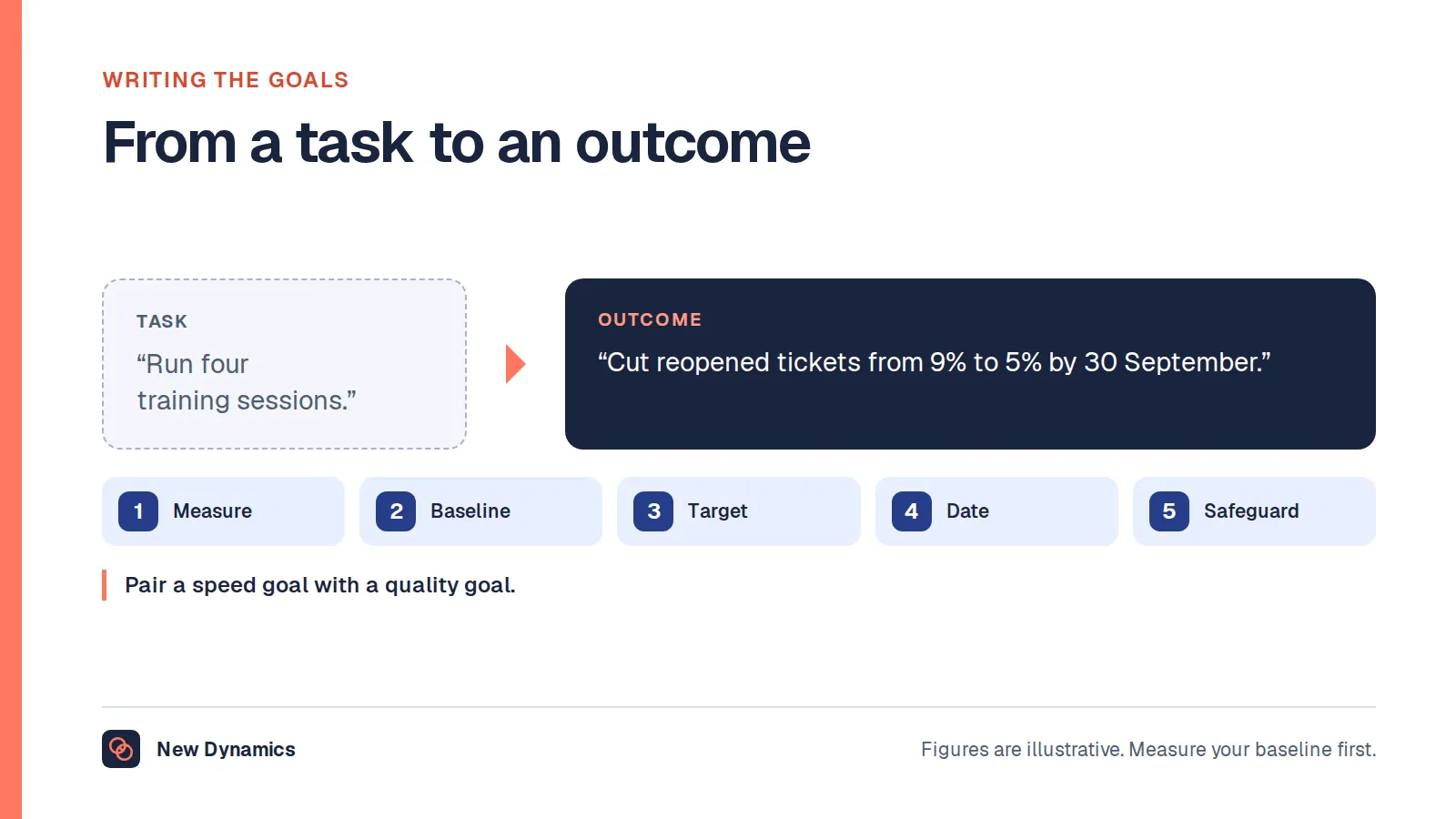 WRITING THE GOALS

From a task to an outcome

TASK

“Run four training sessions.”

OUTCOME

“Cut reopened tickets from 9% to 5% by 30 September.”

1 Measure

2 Baseline

3 Target

4 Date

5 Safeguard

Pair a speed goal with a quality goal.

New Dynamics

Figures are illustrative. Measure your baseline first.